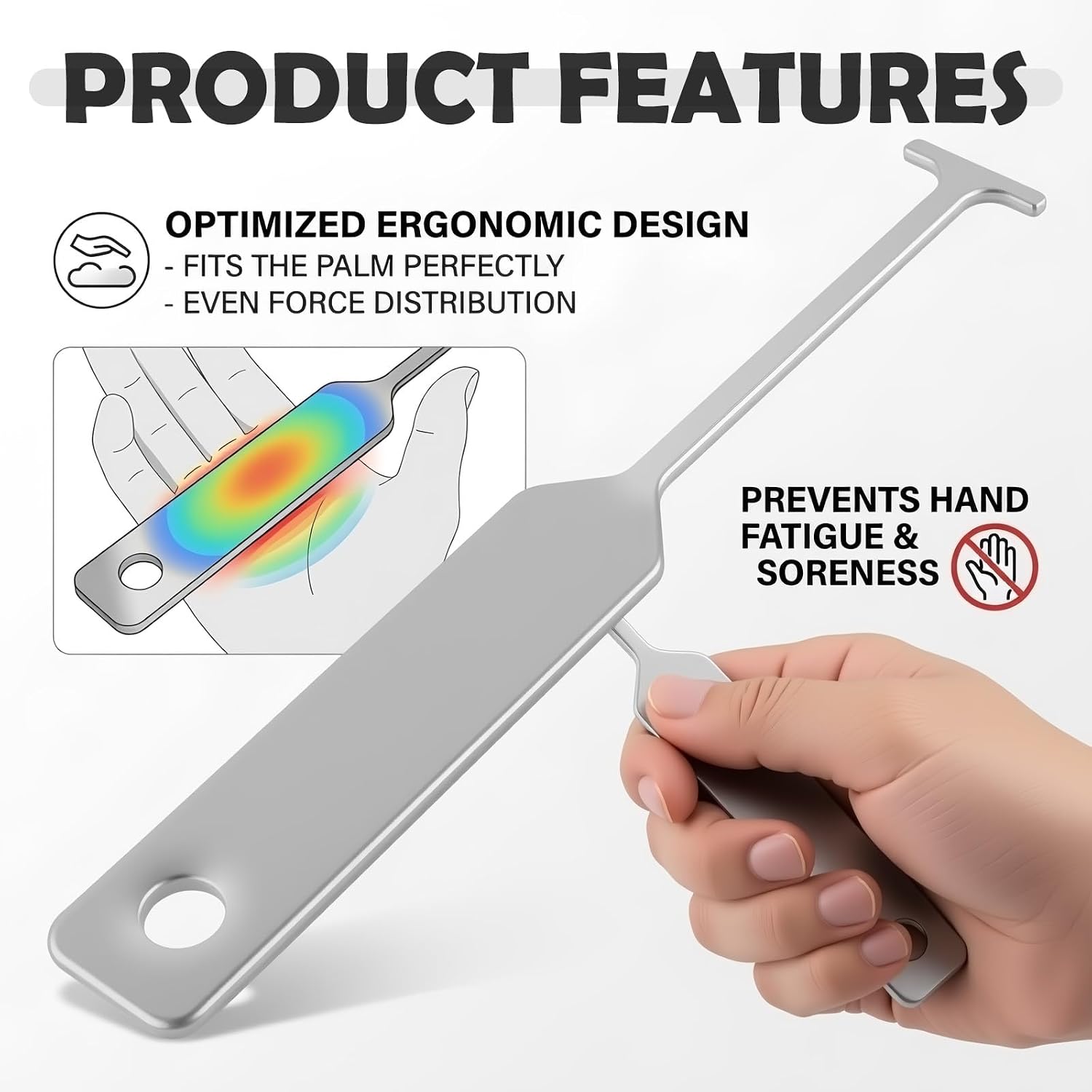 PRODUCT FEATURES

OPTIMIZED ERGONOMIC DESIGN
- FITS THE PALM PERFECTLY
- EVEN FORCE DISTRIBUTION

PREVENTS HAND FATIGUE & SORENESS